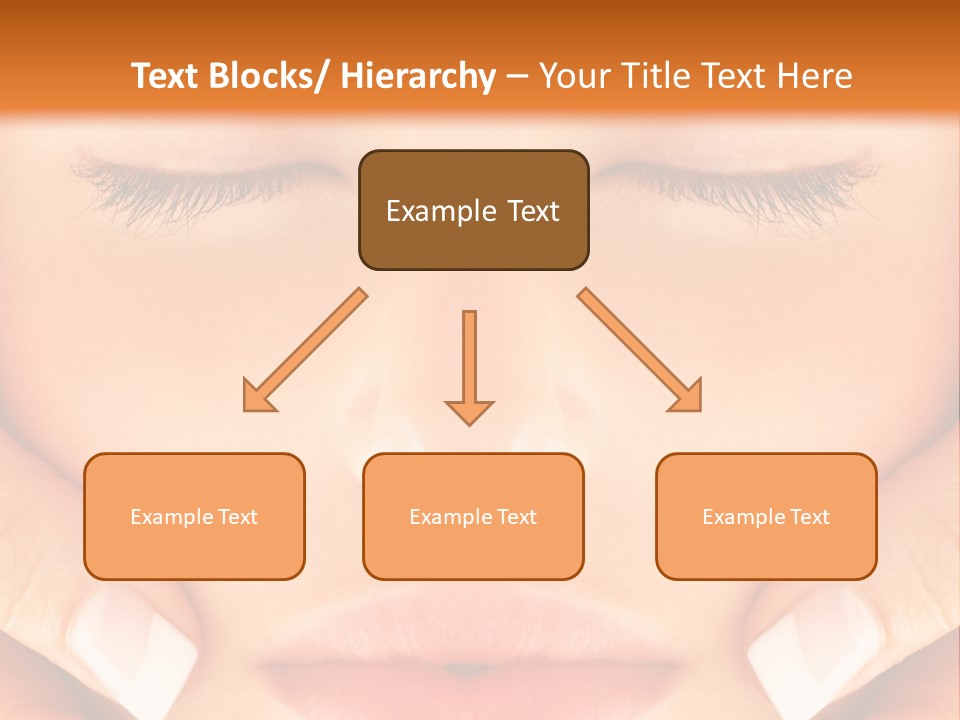 Text Blocks/ Hierarchy – Your Title Text Here

Example Text

Example Text

Example Text

Example Text